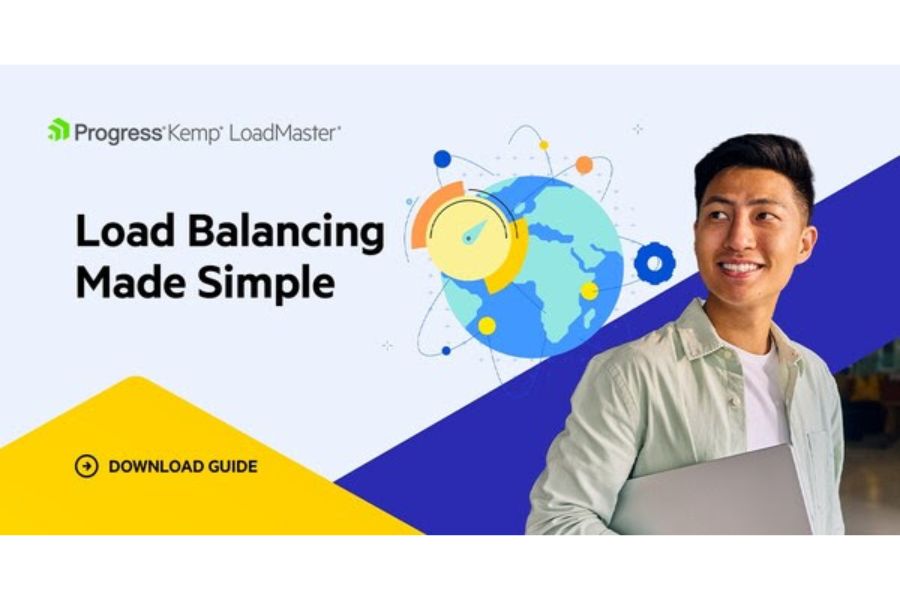 Progress® Kemp® LoadMaster®

Load Balancing Made Simple

DOWNLOAD GUIDE